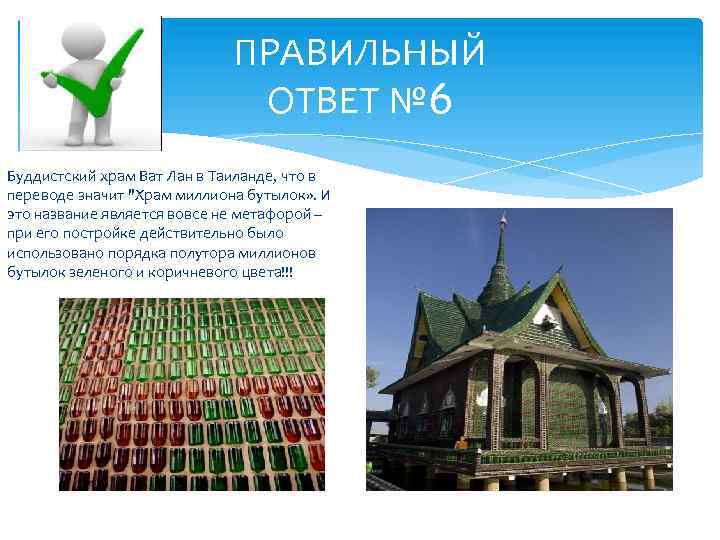 ПРАВИЛЬНЫЙ ОТВЕТ №6

Буддистский храм Ват Лан в Таиланде, что в переводе значит "Храм миллиона бутылок». И это название является вовсе не метафорой – при его постройке действительно было использовано порядка полутора миллионов бутылок зеленого и коричневого цвета!!!